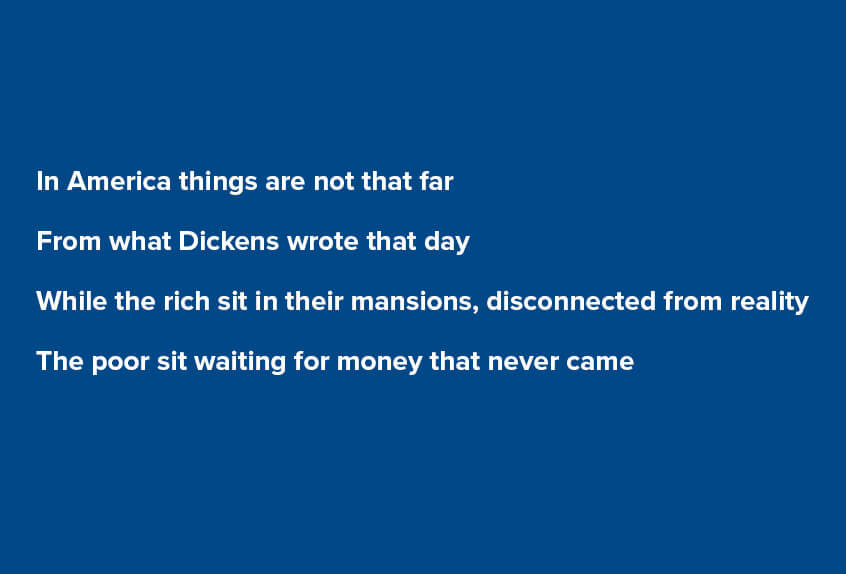 In America things are not that far

From what Dickens wrote that day

While the rich sit in their mansions, disconnected from reality

The poor sit waiting for money that never came